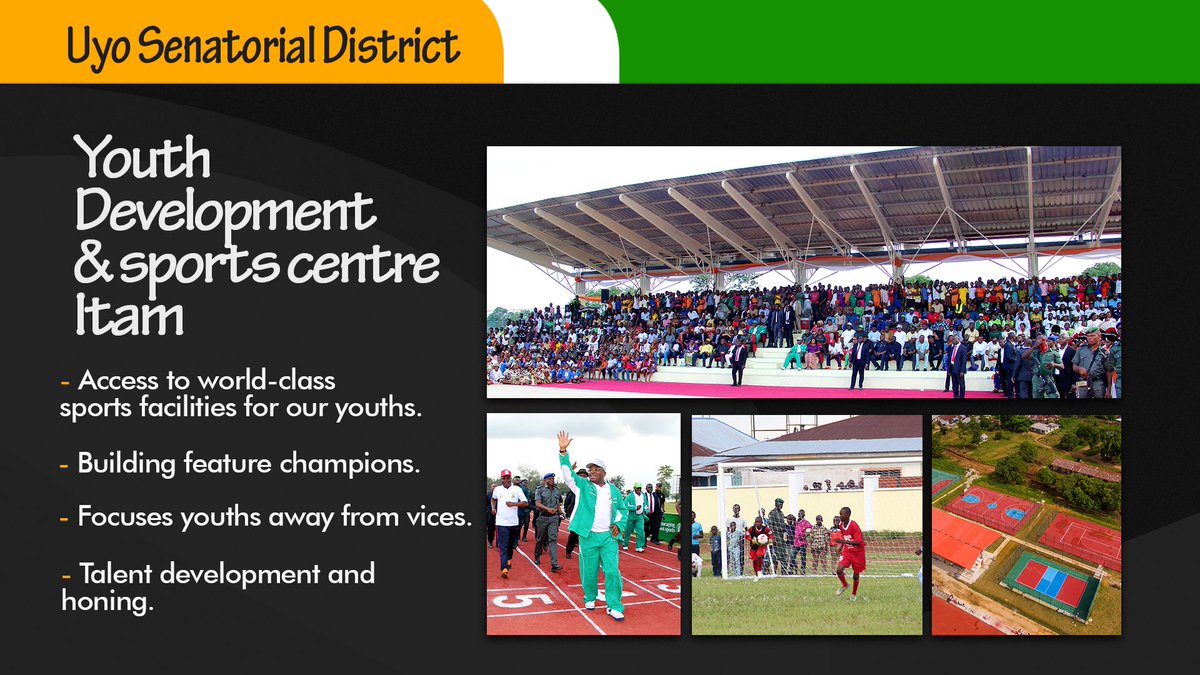 Uyo Senatorial District

Youth Development & sports centre Itam

- Access to world-class sports facilities for our youths.

- Building feature champions.

- Focuses youths away from vices.

- Talent development and honing.

5